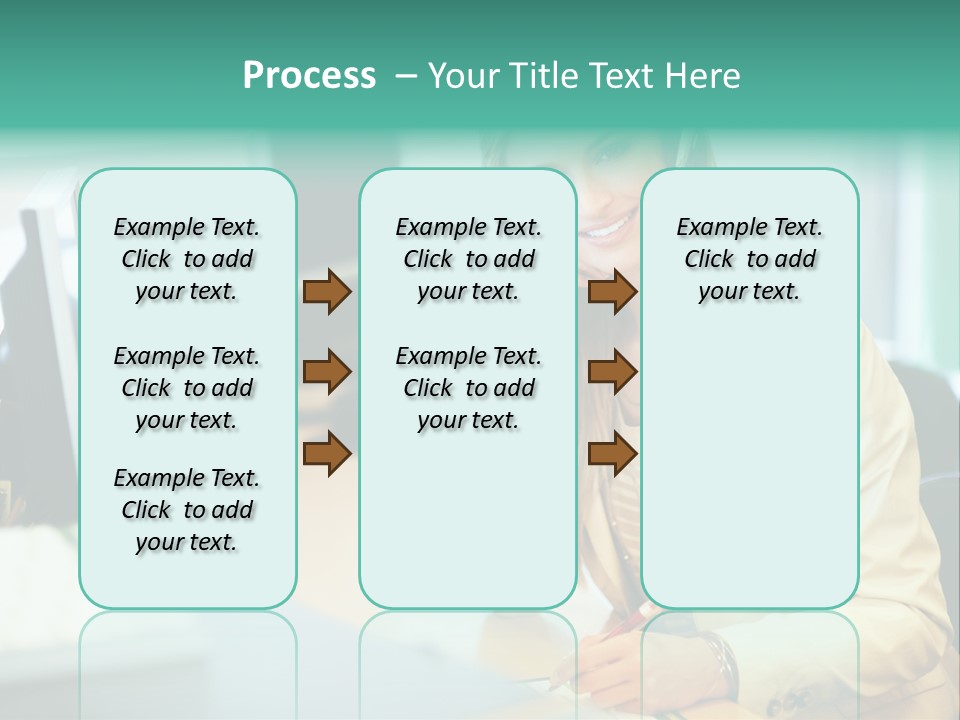 Process – Your Title Text Here

Example Text. Click to add your text.

Example Text. Click to add your text.

Example Text. Click to add your text.

Example Text. Click to add your text.

Example Text. Click to add your text.

Example Text. Click to add your text.